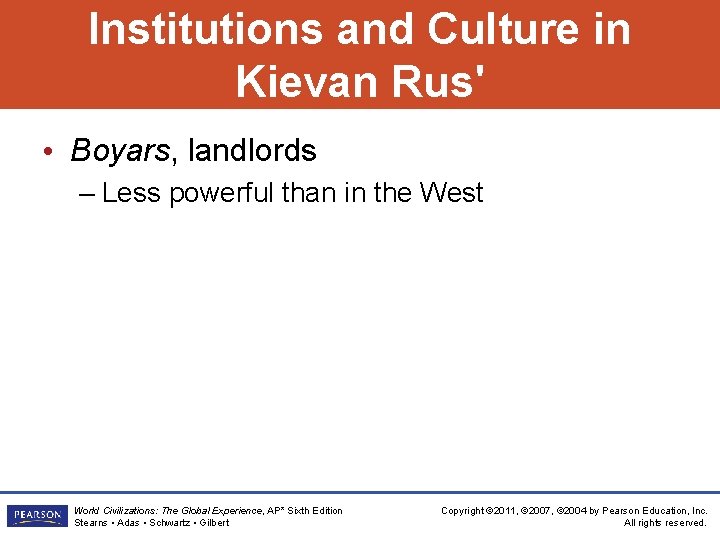 Institutions and Culture in Kievan Rus'

• Boyars, landlords

– Less powerful than in the West

PEARSON

World Civilizations: The Global Experience, AP* Sixth Edition
Stearns • Adas • Schwartz • Gilbert

Copyright ©2011, ©2007, ©2004 by Pearson Education, Inc.
All rights reserved.